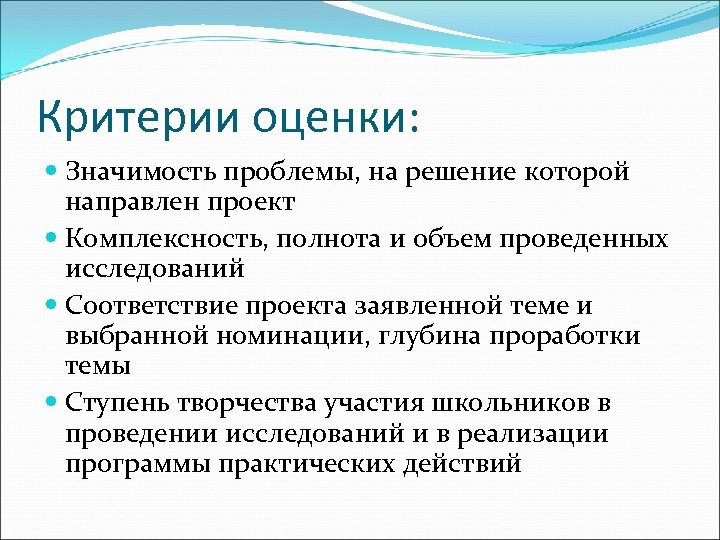 Критерии оценки:

- Значимость проблемы, на решение которой направлен проект
- Комплексность, полнота и объем проведенных исследований
- Соответствие проекта заявленной теме и выбранной номинации, глубина проработки темы
- Ступень творчества участия школьников в проведении исследований и в реализации программы практических действий